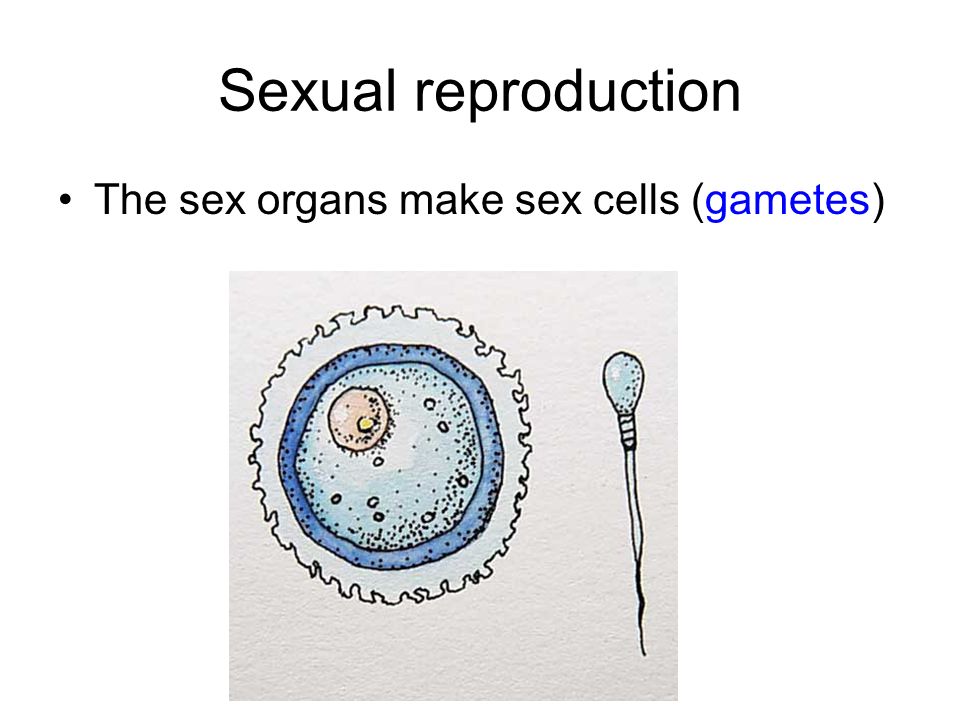 Sexual reproduction

• The sex organs make sex cells (gametes)